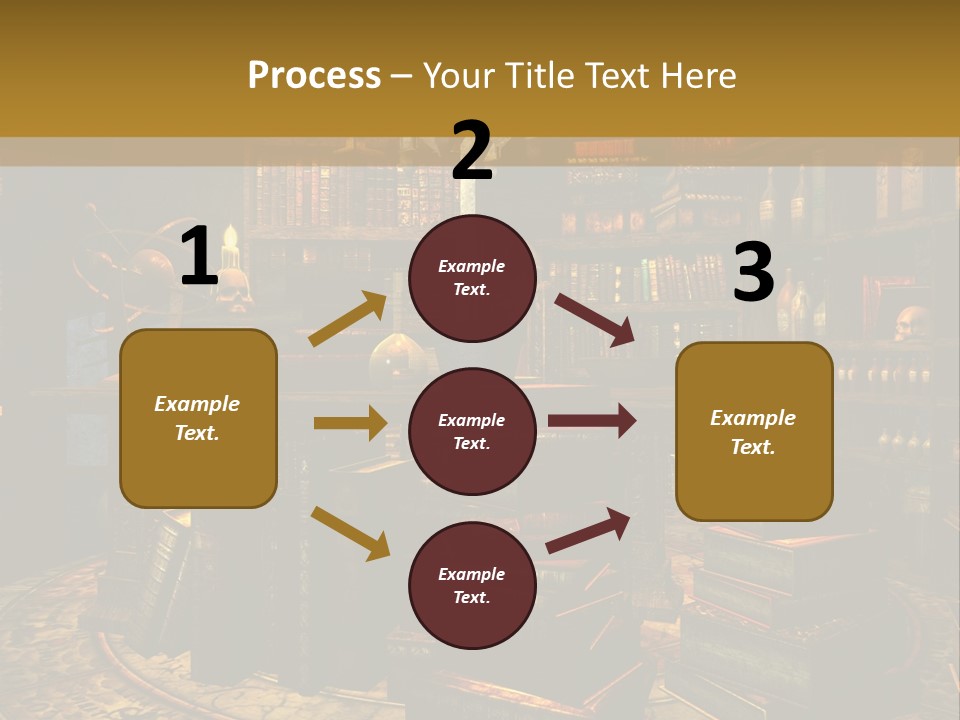 Process – Your Title Text Here

1

Example Text.

2

Example Text.

Example Text.

Example Text.

3

Example Text.